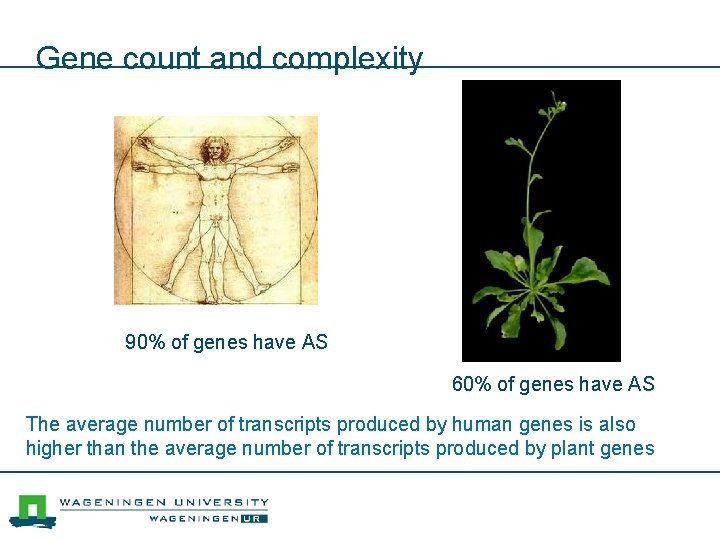 Gene count and complexity

90% of genes have AS

60% of genes have AS

The average number of transcripts produced by human genes is also higher than the average number of transcripts produced by plant genes

WAGENINGEN UNIVERSITY
WAGENINGEN UR